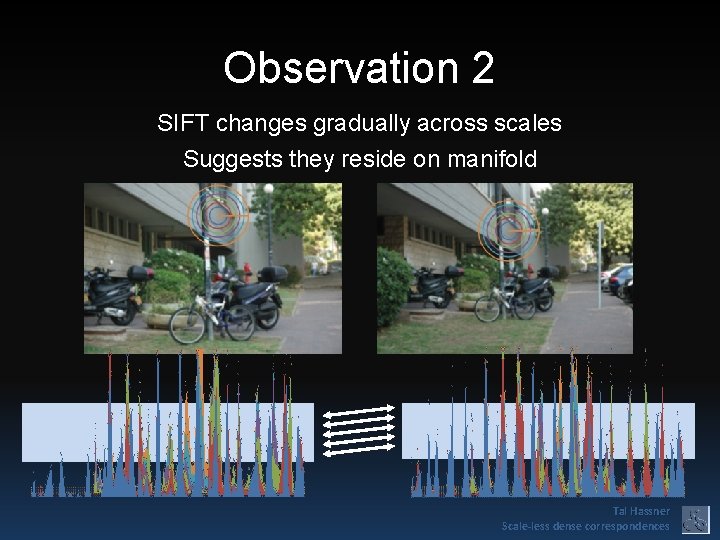 Observation 2

SIFT changes gradually across scales

Suggests they reside on manifold

Tal Hassner
Scale-less dense correspondences